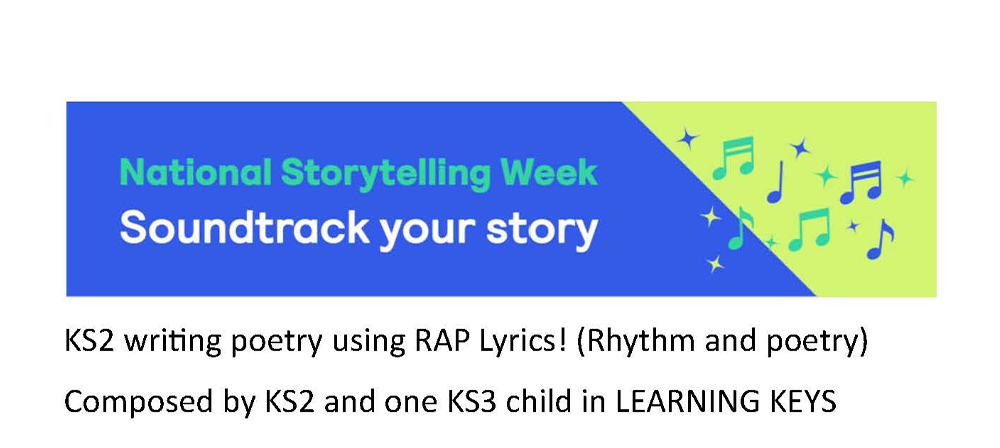 National Storytelling Week
Soundtrack your story

KS2 writing poetry using RAP Lyrics! (Rhythm and poetry)

Composed by KS2 and one KS3 child in LEARNING KEYS